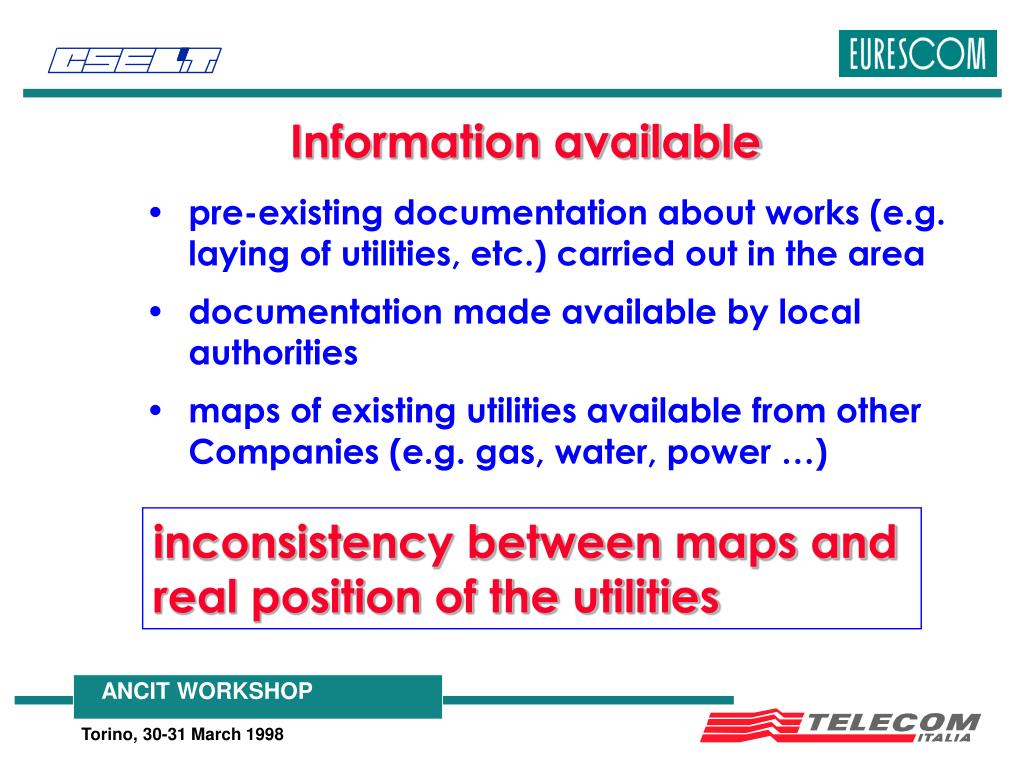 CSELT

EURESCOM

Information available

• pre-existing documentation about works (e.g. laying of utilities, etc.) carried out in the area
• documentation made available by local authorities
• maps of existing utilities available from other Companies (e.g. gas, water, power …)

inconsistency between maps and real position of the utilities

ANCIT WORKSHOP

Torino, 30-31 March 1998

TELECOM ITALIA